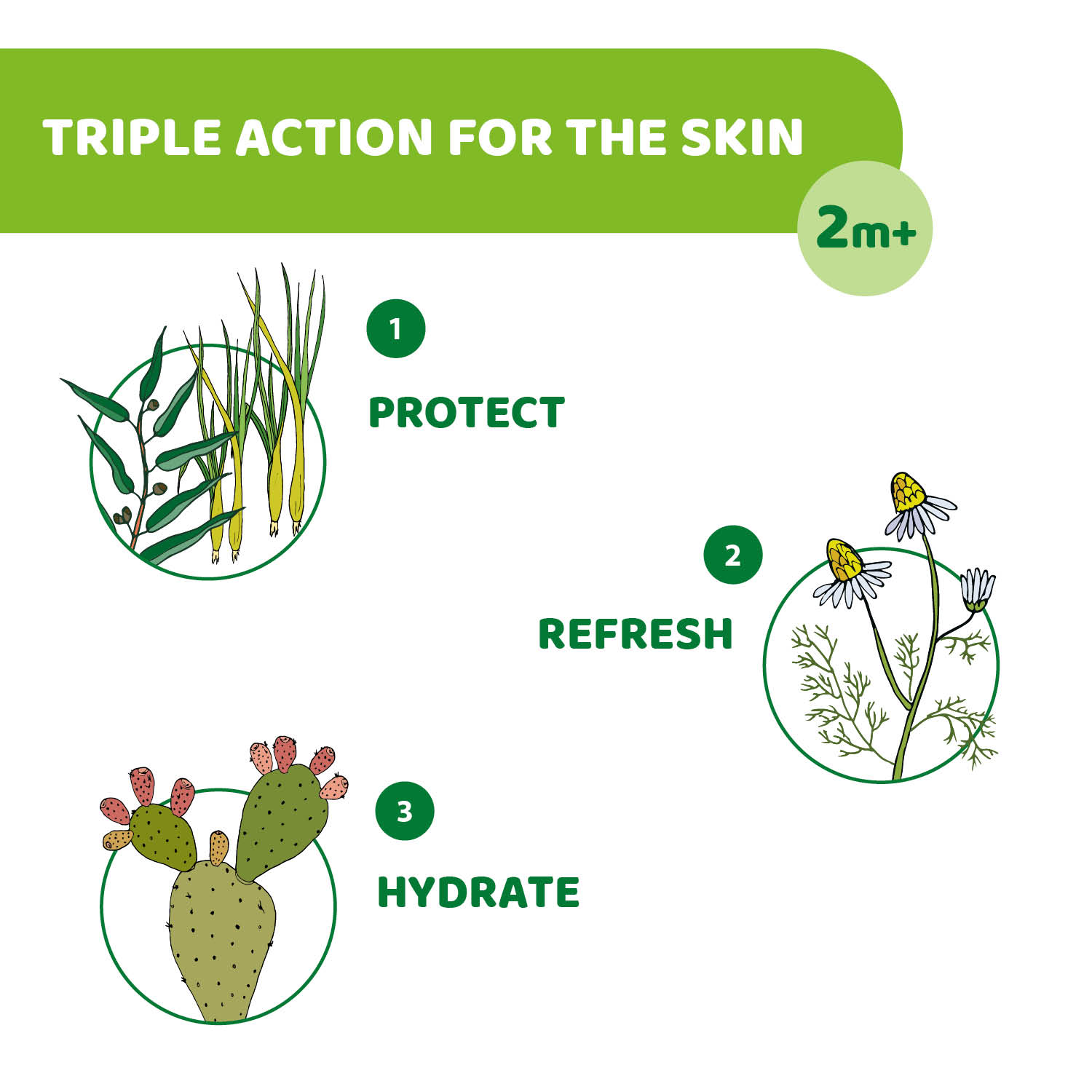 TRIPLE ACTION FOR THE SKIN

2m+

1

PROTECT

2

REFRESH

3

HYDRATE